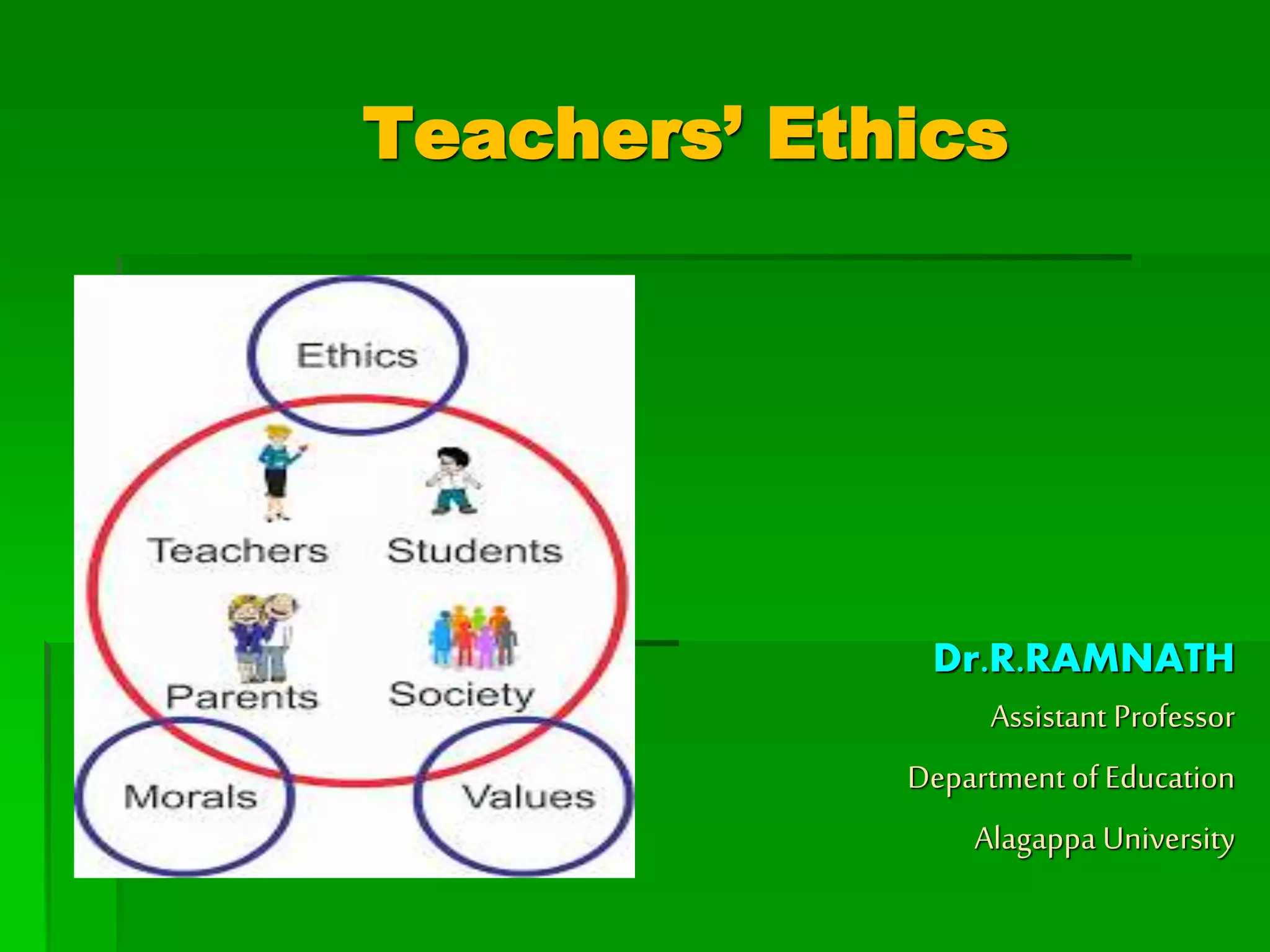 Teachers' Ethics

Ethics

Teachers

Students

Parents

Society

Morals

Values

Dr.R.RAMNATH

Assistant Professor

Department of Education

Alagappa University